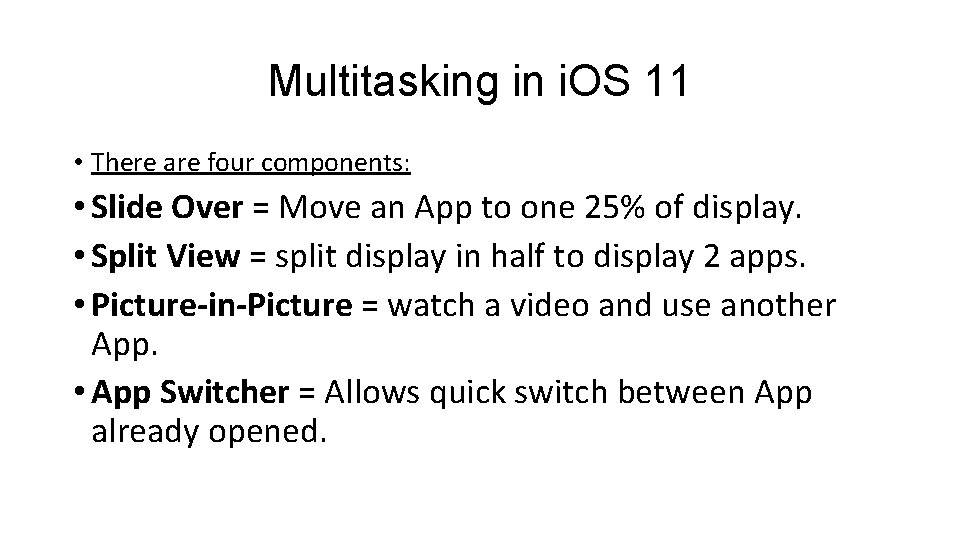 Multitasking in iOS 11

• There are four components:
• Slide Over = Move an App to one 25% of display.
• Split View = split display in half to display 2 apps.
• Picture-in-Picture = watch a video and use another App.
• App Switcher = Allows quick switch between App already opened.